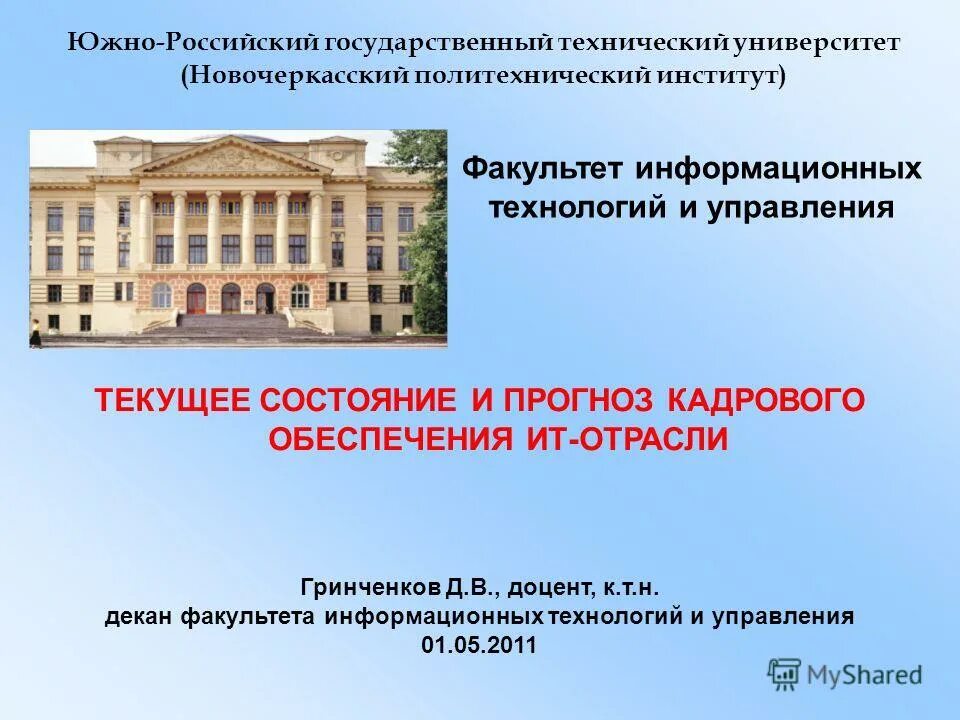 Южно-Российский государственный технический университет
(Новочеркасский политехнический институт)

Факультет информационных технологий и управления

ТЕКУЩЕЕ СОСТОЯНИЕ И ПРОГНОЗ КАДРОВОГО ОБЕСПЕЧЕНИЯ ИТ-ОТРАСЛИ

Гринченков Д.В., доцент, к.т.н.
декан факультета информационных технологий и управления
01.05.2011

MyShared